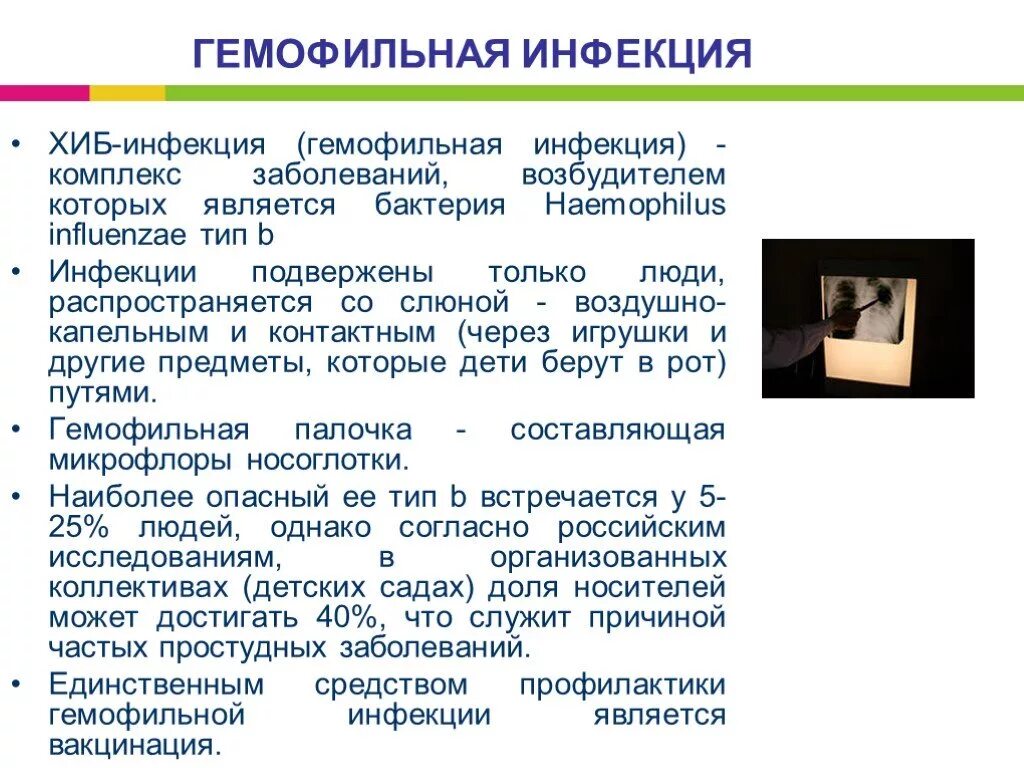 ГЕМОФИЛЬНАЯ ИНФЕКЦИЯ

• ХИБ-инфекция (гемофильная инфекция) - комплекс заболеваний, возбудителем которых является бактерия Haemophilus influenzae тип b

• Инфекции подвержены только люди, распространяется со слюной - воздушно-капельным и контактным (через игрушки и другие предметы, которые дети берут в рот) путями.

• Гемофильная палочка - составляющая микрофлоры носоглотки.

• Наиболее опасный ее тип b встречается у 5-25% людей, однако согласно российским исследованиям, в организованных коллективах (детских садах) доля носителей может достигать 40%, что служит причиной частых простудных заболеваний.

• Единственным средством профилактики гемофильной инфекции является вакцинация.